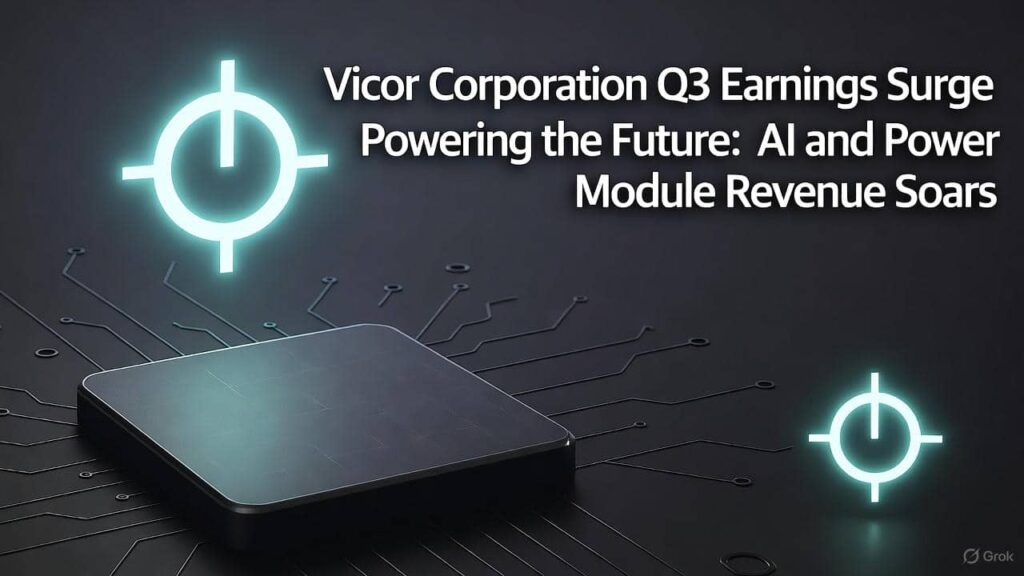 Vicor Corporation Q3 Earnings Surge
Powering the Future: AI and Power Module Revenue Soars

Grok